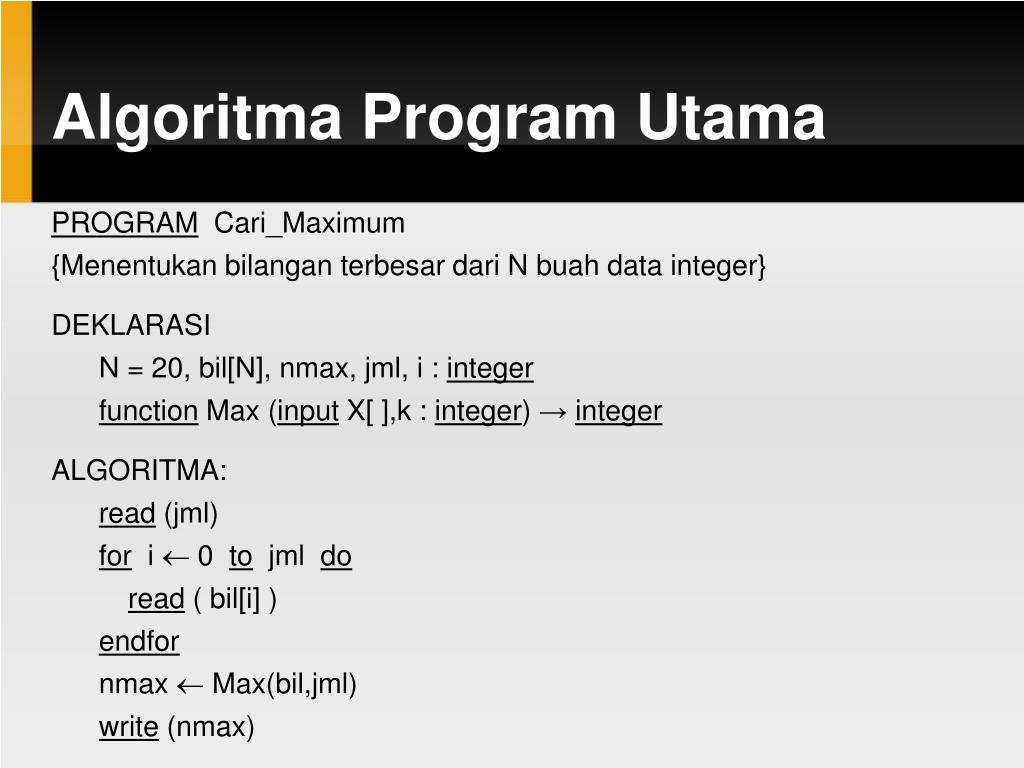 Algoritma Program Utama

PROGRAM Cari_Maximum
{Menentukan bilangan terbesar dari N buah data integer}

DEKLARASI
N = 20, bil[N], nmax, jml, i : integer
function Max (input X[ ],k : integer) → integer

ALGORITMA:
read (jml)
for i ← 0 to jml do
read ( bil[i] )
endfor
nmax ← Max(bil,jml)
write (nmax)